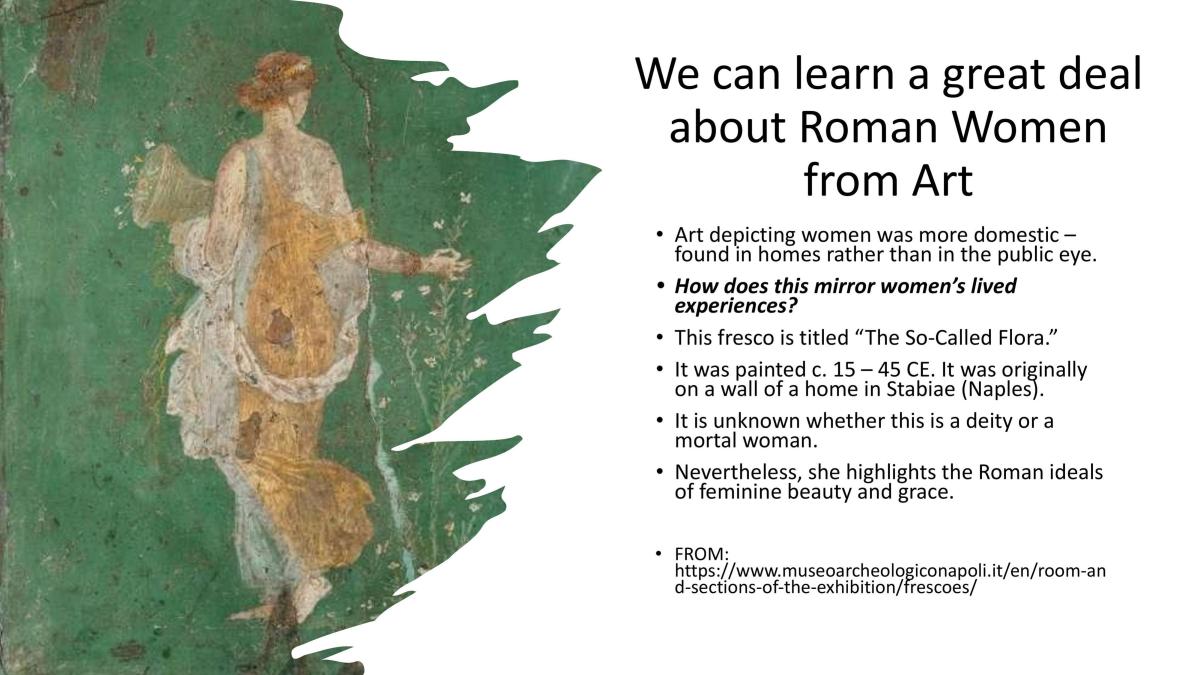 We can learn a great deal about Roman Women from Art

• Art depicting women was more domestic – found in homes rather than in the public eye.

• How does this mirror women's lived experiences?

• This fresco is titled "The So-Called Flora."

• It was painted c. 15 – 45 CE. It was originally on a wall of a home in Stabiae (Naples).

• It is unknown whether this is a deity or a mortal woman.

• Nevertheless, she highlights the Roman ideals of feminine beauty and grace.

• FROM: https://www.museoarcheologiconapoli.it/en/room-and-sections-of-the-exhibition/frescoes/